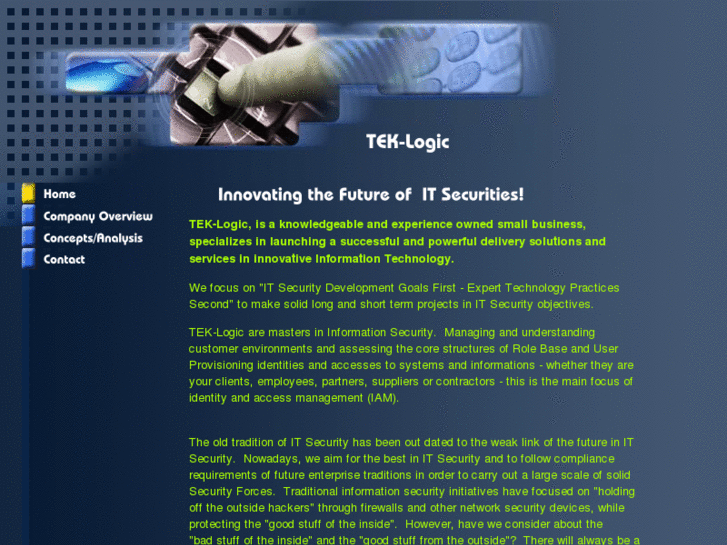 TEK-Logic

Home
Company Overview
Concepts/Analysis
Contact

Innovating the Future of IT Securities!

TEK-Logic, is a knowledgeable and experience owned small business, specializes in launching a successful and powerful delivery solutions and services in innovative Information Technology.

We focus on "IT Security Development Goals First - Expert Technology Practices Second" to make solid long and short term projects in IT Security objectives.

TEK-Logic are masters in Information Security. Managing and understanding customer environments and assessing the core structures of Role Base and User Provisioning identities and accesses to systems and informations - whether they are your clients, employees, partners, suppliers or contractors - this is the main focus of identity and access management (IAM).

The old tradition of IT Security has been out dated to the weak link of the future in IT Security. Nowadays, we aim for the best in IT Security and to follow compliance requirements of future enterprise traditions in order to carry out a large scale of solid Security Forces. Traditional information security initiatives have focused on "holding off the outside hackers" through firewalls and other network security devices, while protecting the "good stuff of the inside". However, have we consider about the "bad stuff of the inside" and the "good stuff from the outside"? There will always be a